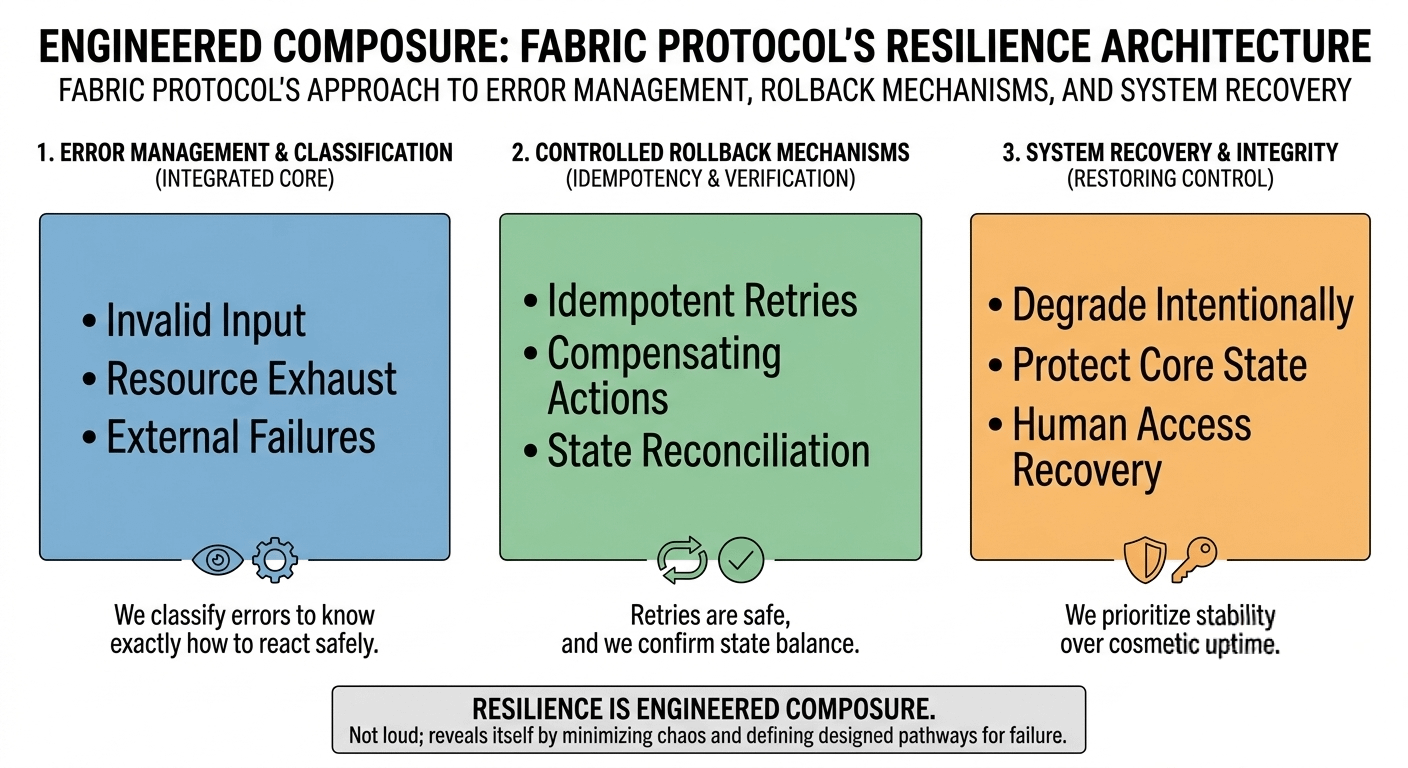 ENGINEERED COMPOSURE: FABRIC PROTOCOL'S RESILIENCE ARCHITECTURE
FABRIC PROTOCOL'S APPROACH TO ERROR MANAGEMENT, ROLBACK MECHANISMS, AND SYSTEM RECOVERY

1. ERROR MANAGEMENT & CLASSIFICATION
(INTEGRATED CORE)

• Invalid Input
• Resource Exhaust
• External Failures

We classify errors to know exactly how to react safely.

2. CONTROLLED ROLLBACK MECHANISMS
(IDEMPOTENCY & VERIFICATION)

• Idempotent Retries
• Compensating Actions
• State Reconciliation

Retries are safe, and we confirm state balance.

3. SYSTEM RECOVERY & INTEGRITY
(RESTORING CONTROL)

• Degrade Intentionally
• Protect Core State
• Human Access Recovery

We prioritize stability over cosmetic uptime.

RESILIENCE IS ENGINEERED COMPOSURE.
Not loud; reveals itself by minimizing chaos and defining designed pathways for failure.